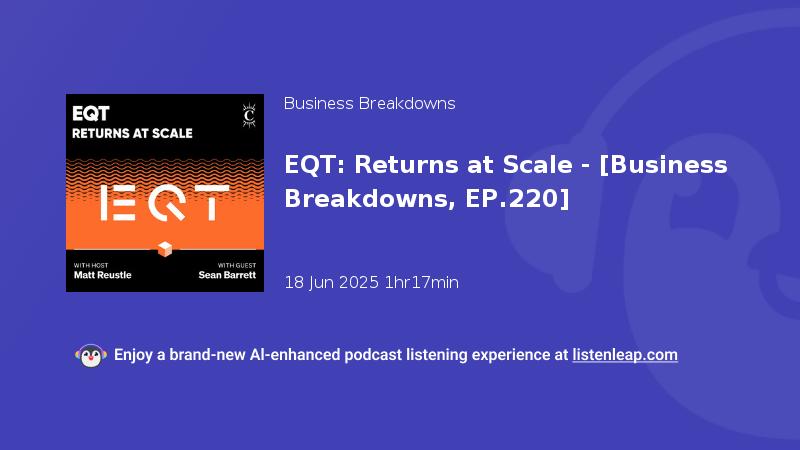 EQT
RETURNS AT SCALE

C

EQT

WITH HOST
Matt Reustle

WITH GUEST
Sean Barrett

Business Breakdowns

EQT: Returns at Scale - [Business Breakdowns, EP.220]

18 Jun 2025 1hr17min

Enjoy a brand-new AI-enhanced podcast listening experience at listenleap.com